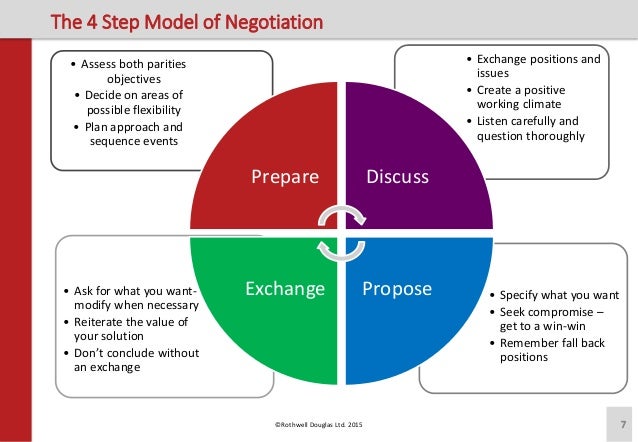 The 4 Step Model of Negotiation

• Assess both parities objectives
• Decide on areas of possible flexibility
• Plan approach and sequence events

• Exchange positions and issues
• Create a positive working climate
• Listen carefully and question thoroughly

Prepare

Discuss

Exchange

Propose

• Ask for what you want-modify when necessary
• Reiterate the value of your solution
• Don't conclude without an exchange

• Specify what you want
• Seek compromise – get to a win-win
• Remember fall back positions

©Rothwell Douglas Ltd. 2015

7